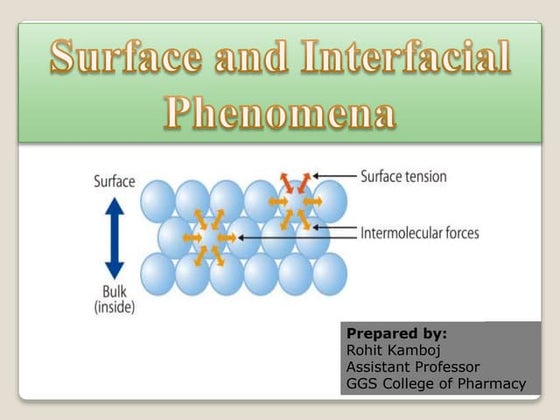 Surface and Interfacial Phenomena

Surface

Bulk (inside)

Surface tension

Intermolecular forces

Prepared by:
Rohit Kamboj
Assistant Professor
GGS College of Pharmacy